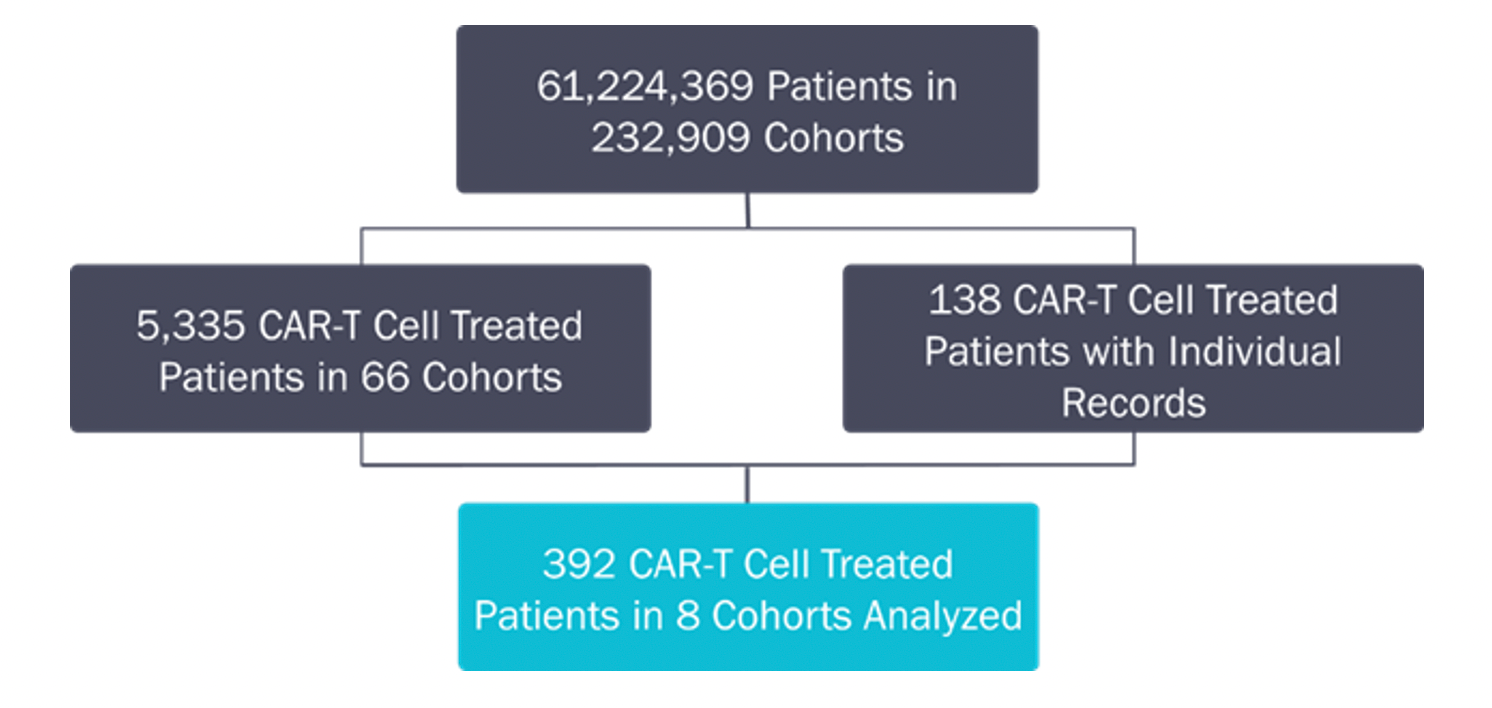 61,224,369 Patients in 232,909 Cohorts

5,335 CAR-T Cell Treated Patients in 66 Cohorts

138 CAR-T Cell Treated Patients with Individual Records

392 CAR-T Cell Treated Patients in 8 Cohorts Analyzed